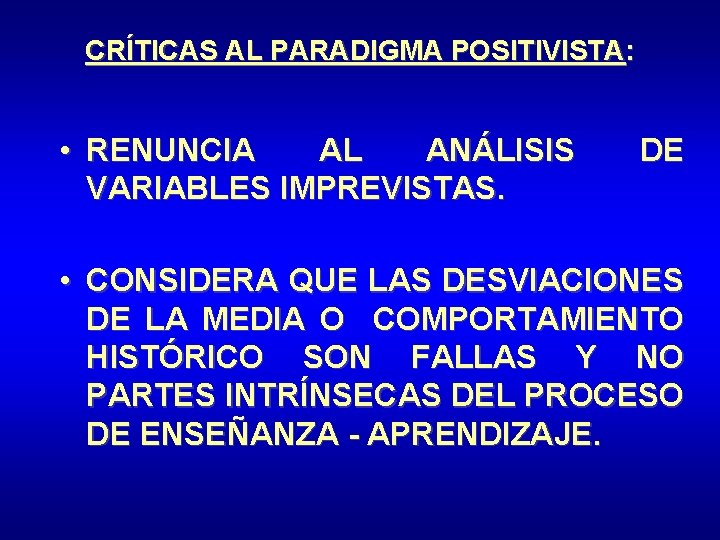 CRÍTICAS AL PARADIGMA POSITIVISTA:

• RENUNCIA AL ANÁLISIS DE VARIABLES IMPREVISTAS.

• CONSIDERA QUE LAS DESVIACIONES DE LA MEDIA O COMPORTAMIENTO HISTÓRICO SON FALLAS Y NO PARTES INTRÍNSECAS DEL PROCESO DE ENSEÑANZA - APRENDIZAJE.